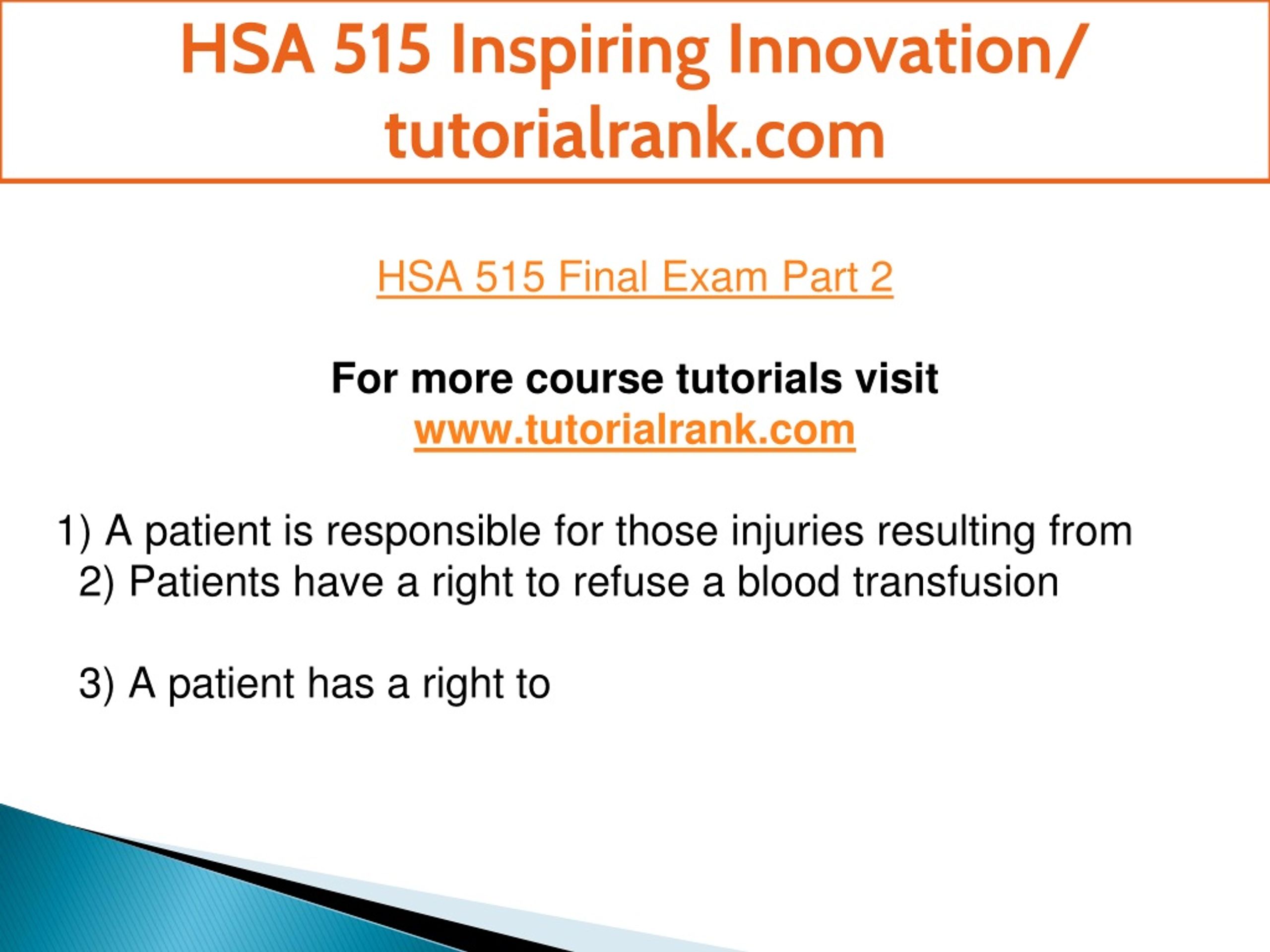 HSA 515 Inspiring Innovation/ tutorialrank.com

HSA 515 Final Exam Part 2

For more course tutorials visit
www.tutorialrank.com

1) A patient is responsible for those injuries resulting from
2) Patients have a right to refuse a blood transfusion

3) A patient has a right to